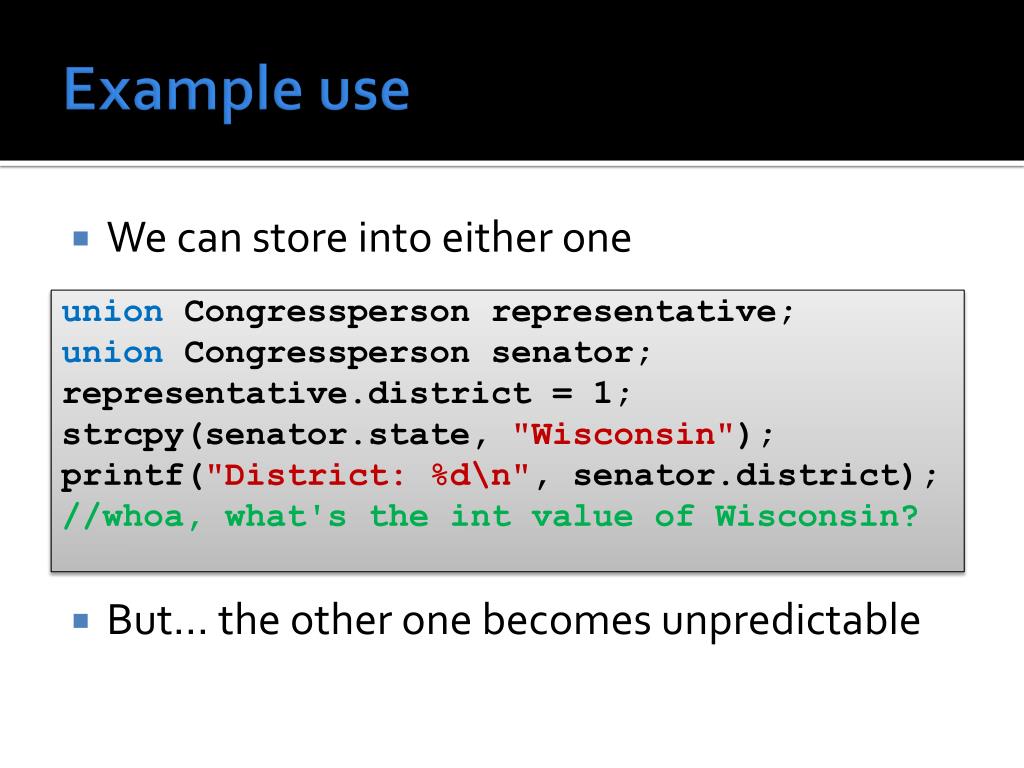 Example use

We can store into either one

union Congressperson representative;
union Congressperson senator;
representative.district = 1;
strcpy(senator.state, "Wisconsin");
printf("District: %d\n", senator.district);
//whoa, what's the int value of Wisconsin?

But… the other one becomes unpredictable